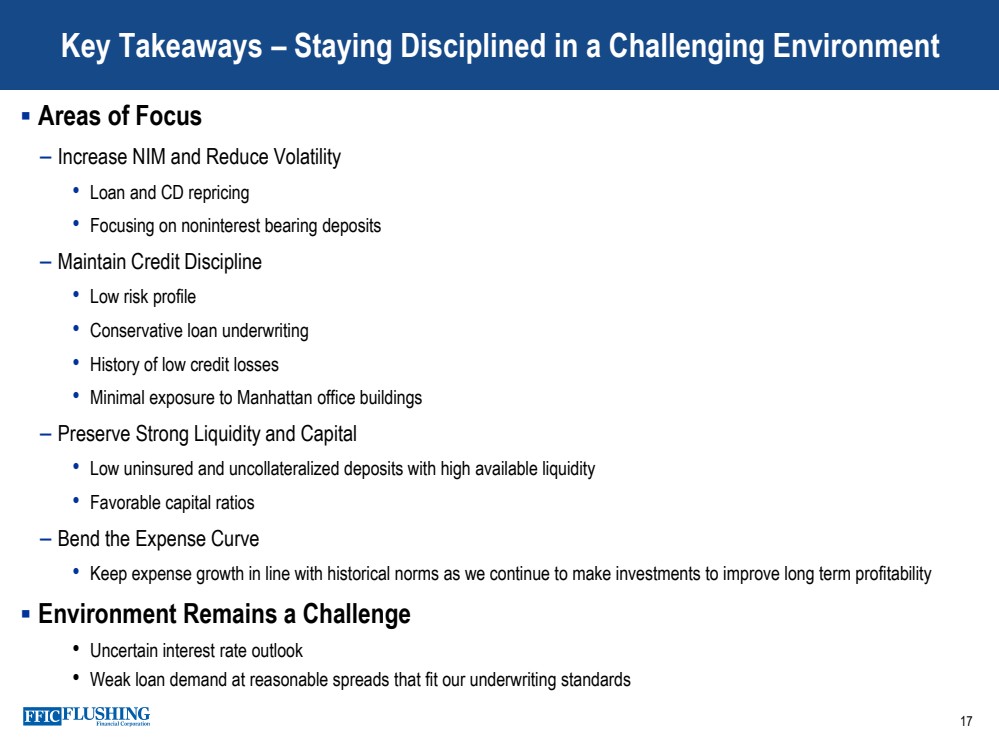 Key Takeaways – Staying Disciplined in a Challenging Environment

▪ Areas of Focus

– Increase NIM and Reduce Volatility

• Loan and CD repricing

• Focusing on noninterest bearing deposits

– Maintain Credit Discipline

• Low risk profile

• Conservative loan underwriting

• History of low credit losses

• Minimal exposure to Manhattan office buildings

– Preserve Strong Liquidity and Capital

• Low uninsured and uncollateralized deposits with high available liquidity

• Favorable capital ratios

– Bend the Expense Curve

• Keep expense growth in line with historical norms as we continue to make investments to improve long term profitability

▪ Environment Remains a Challenge

• Uncertain interest rate outlook

• Weak loan demand at reasonable spreads that fit our underwriting standards

FFIC FLUSHING Financial Corporation

17